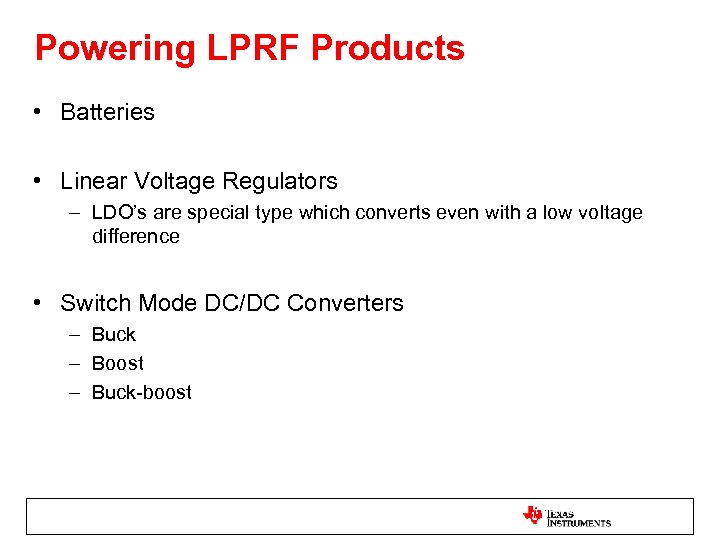 Powering LPRF Products

• Batteries

• Linear Voltage Regulators
– LDO's are special type which converts even with a low voltage difference

• Switch Mode DC/DC Converters
– Buck
– Boost
– Buck-boost

TEXAS INSTRUMENTS